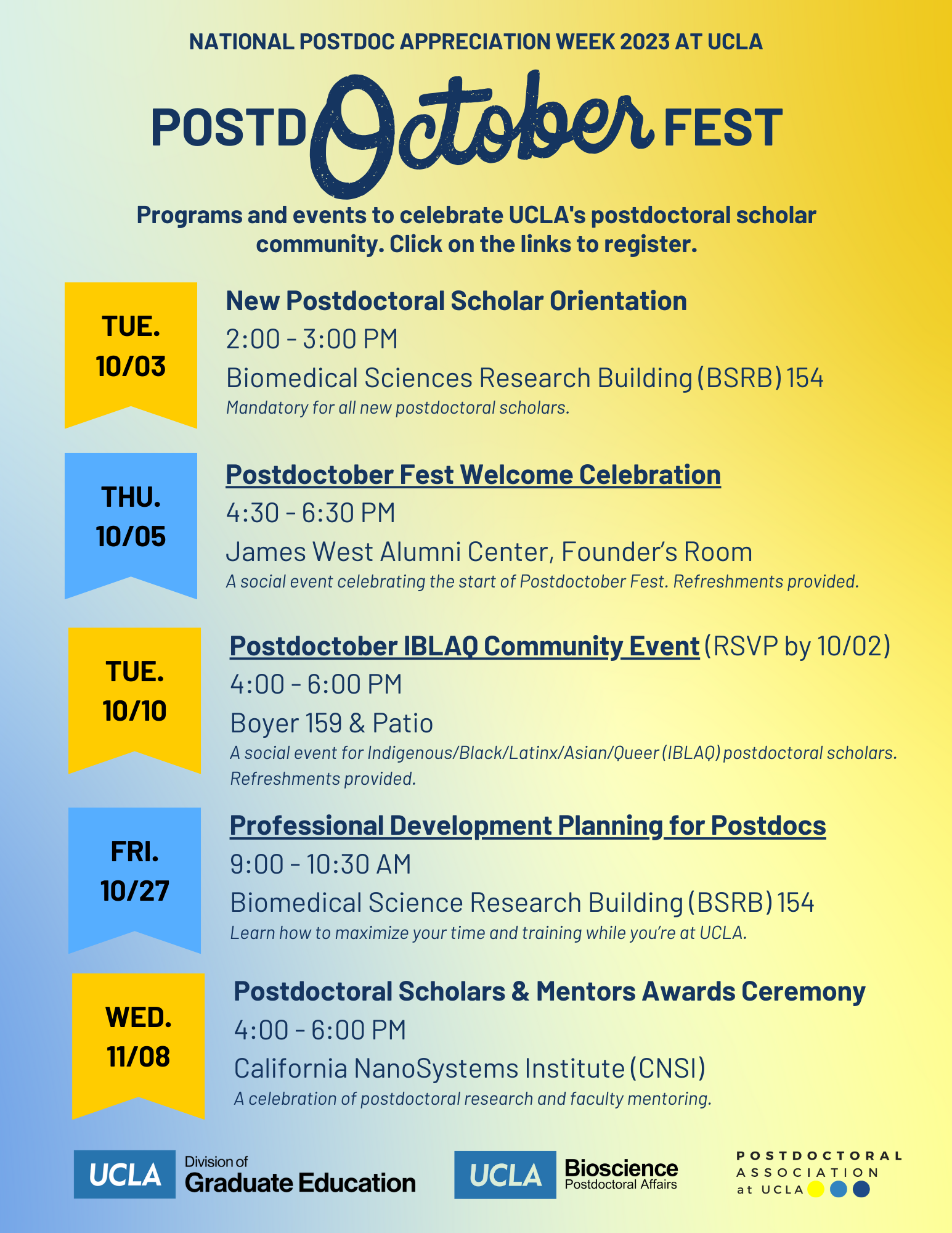 NATIONAL POSTDOC APPRECIATION WEEK 2023 AT UCLA

POSTD October FEST

Programs and events to celebrate UCLA's postdoctoral scholar community. Click on the links to register.

TUE. 10/03

New Postdoctoral Scholar Orientation
2:00 - 3:00 PM
Biomedical Sciences Research Building (BSRB) 154
Mandatory for all new postdoctoral scholars.

THU. 10/05

Postdoctober Fest Welcome Celebration
4:30 - 6:30 PM
James West Alumni Center, Founder's Room
A social event celebrating the start of Postdoctober Fest. Refreshments provided.

TUE. 10/10

Postdoctober IBLAQ Community Event (RSVP by 10/02)
4:00 - 6:00 PM
Boyer 159 & Patio
A social event for Indigenous/Black/Latinx/Asian/Queer (IBLAQ) postdoctoral scholars. Refreshments provided.

FRI. 10/27

Professional Development Planning for Postdocs
9:00 - 10:30 AM
Biomedical Science Research Building (BSRB) 154
Learn how to maximize your time and training while you're at UCLA.

WED. 11/08

Postdoctoral Scholars & Mentors Awards Ceremony
4:00 - 6:00 PM
California NanoSystems Institute (CNSI)
A celebration of postdoctoral research and faculty mentoring.

UCLA Division of Graduate Education

UCLA Bioscience Postdoctoral Affairs

POSTDOCTORAL ASSOCIATION at UCLA